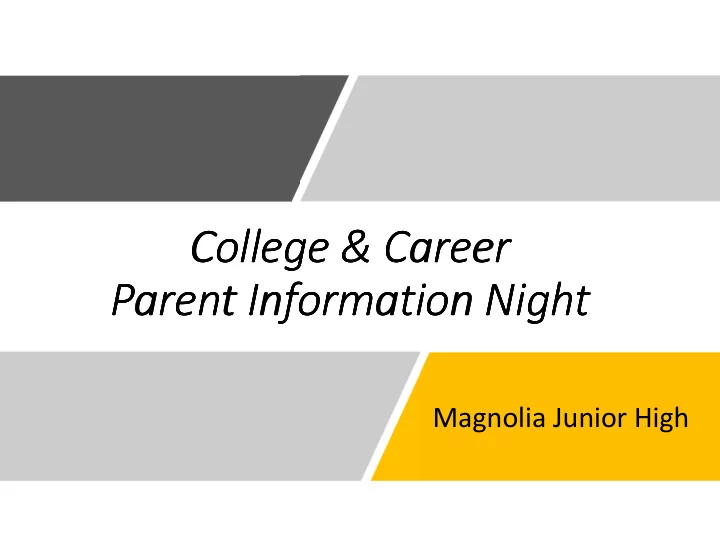 College & Career
Parent Information Night

Magnolia Junior High